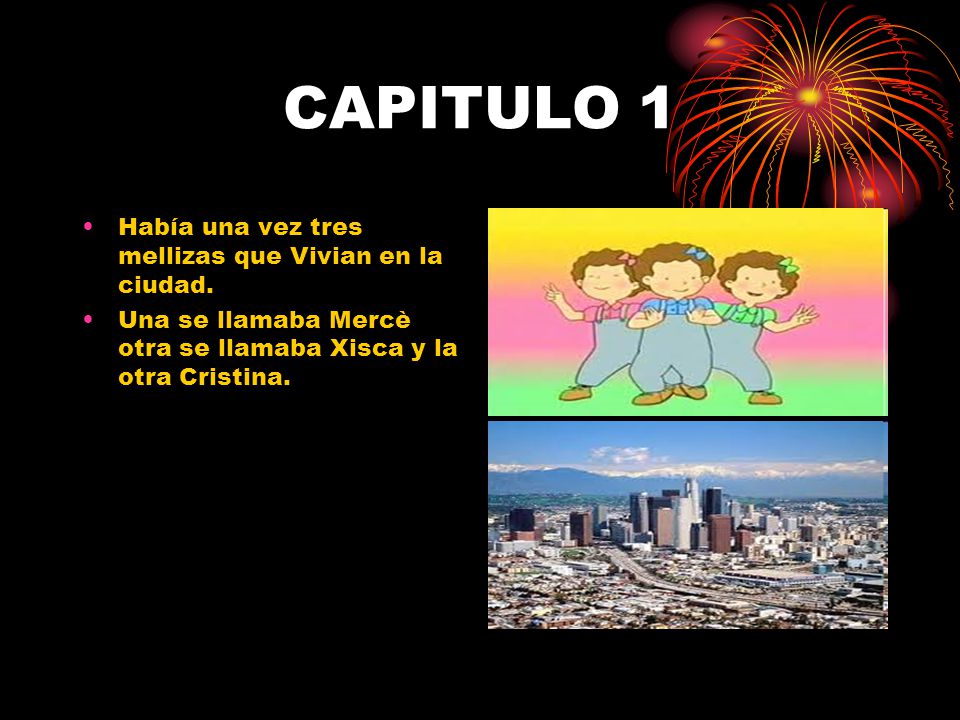 CAPITULO 1

• Había una vez tres mellizas que Vivian en la ciudad.
• Una se llamaba Mercè otra se llamaba Xisca y la otra Cristina.